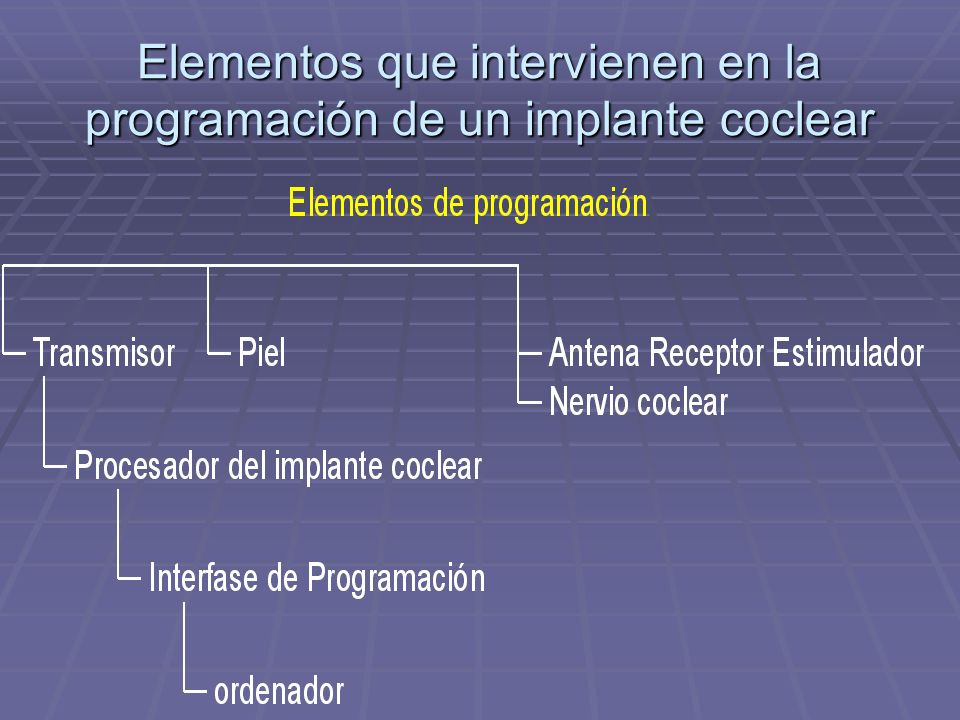 Elementos que intervienen en la programación de un implante coclear

Elementos de programación

Transmisor

Piel

Antena Receptor Estimulador

Nervio coclear

Procesador del implante coclear

Interfase de Programación

ordenador